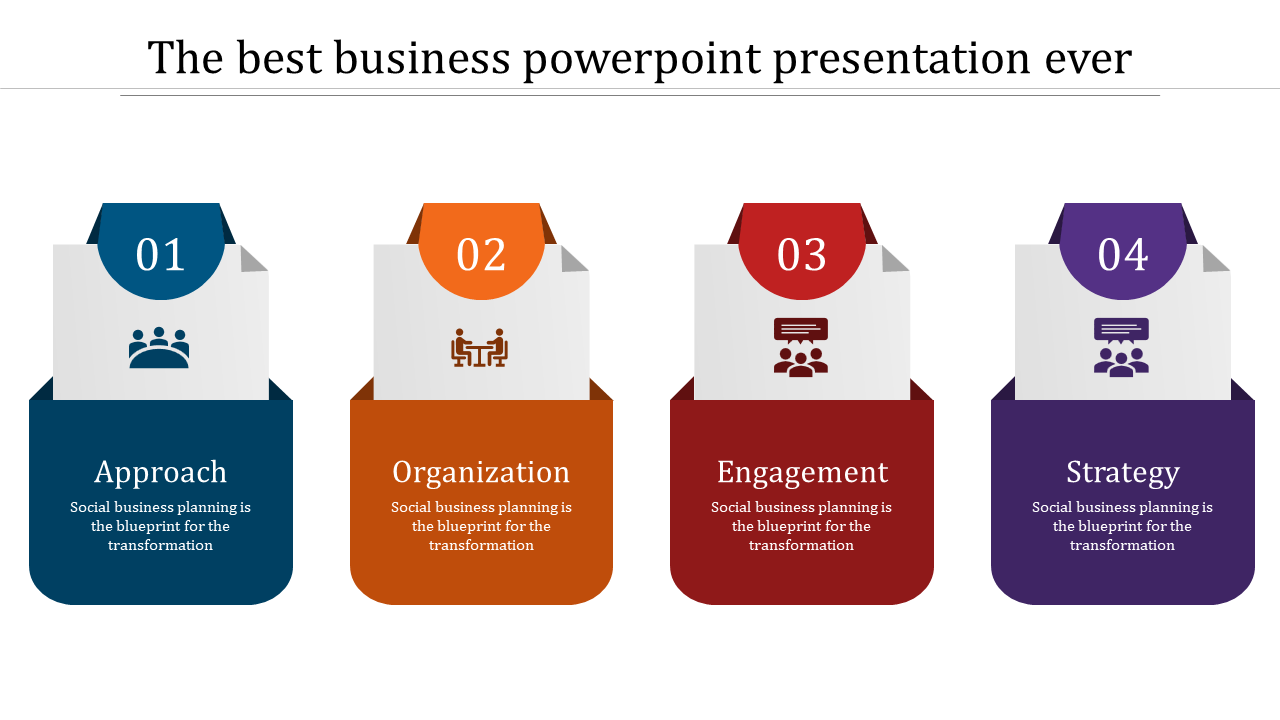 The best business powerpoint presentation ever

01

Approach

Social business planning is the blueprint for the transformation

02

Organization

Social business planning is the blueprint for the transformation

03

Engagement

Social business planning is the blueprint for the transformation

04

Strategy

Social business planning is the blueprint for the transformation